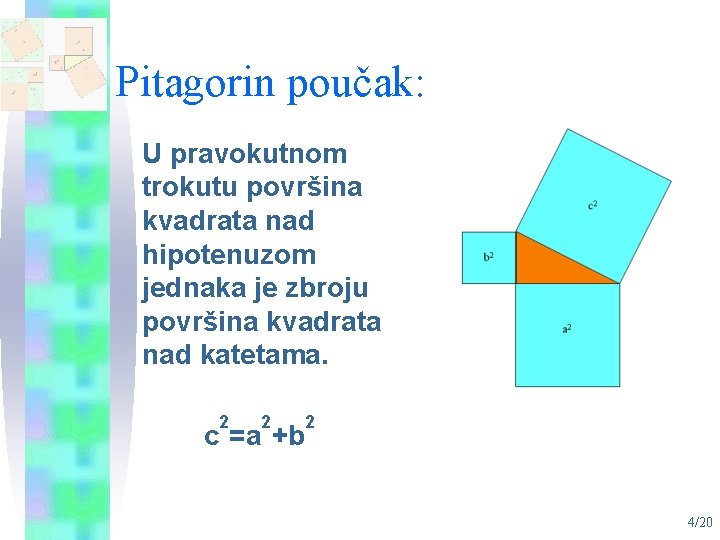 Pitagorin poučak:

U pravokutnom trokutu površina kvadrata nad hipotenuzom jednaka je zbroju površina kvadrata nad katetama.

$c^2=a^2+b^2$

$c^2$

$b^2$

$a^2$

4/20